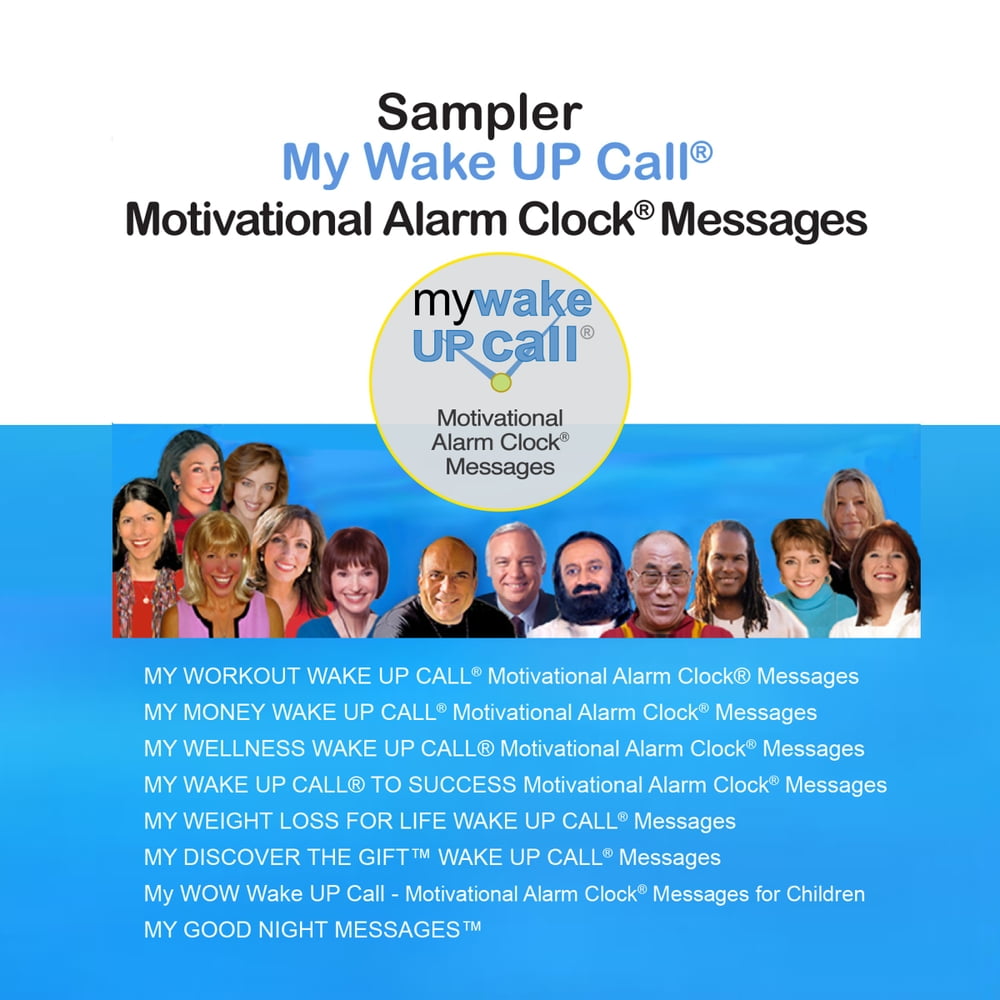 Sampler
My Wake UP Call®
Motivational Alarm Clock® Messages

mywake UP call®

Motivational Alarm Clock® Messages

MY WORKOUT WAKE UP CALL® Motivational Alarm Clock® Messages
MY MONEY WAKE UP CALL® Motivational Alarm Clock® Messages
MY WELLNESS WAKE UP CALL® Motivational Alarm Clock® Messages
MY WAKE UP CALL® TO SUCCESS Motivational Alarm Clock® Messages
MY WEIGHT LOSS FOR LIFE WAKE UP CALL® Messages
MY DISCOVER THE GIFT™ WAKE UP CALL® Messages
My WOW Wake UP Call - Motivational Alarm Clock® Messages for Children
MY GOOD NIGHT MESSAGES™